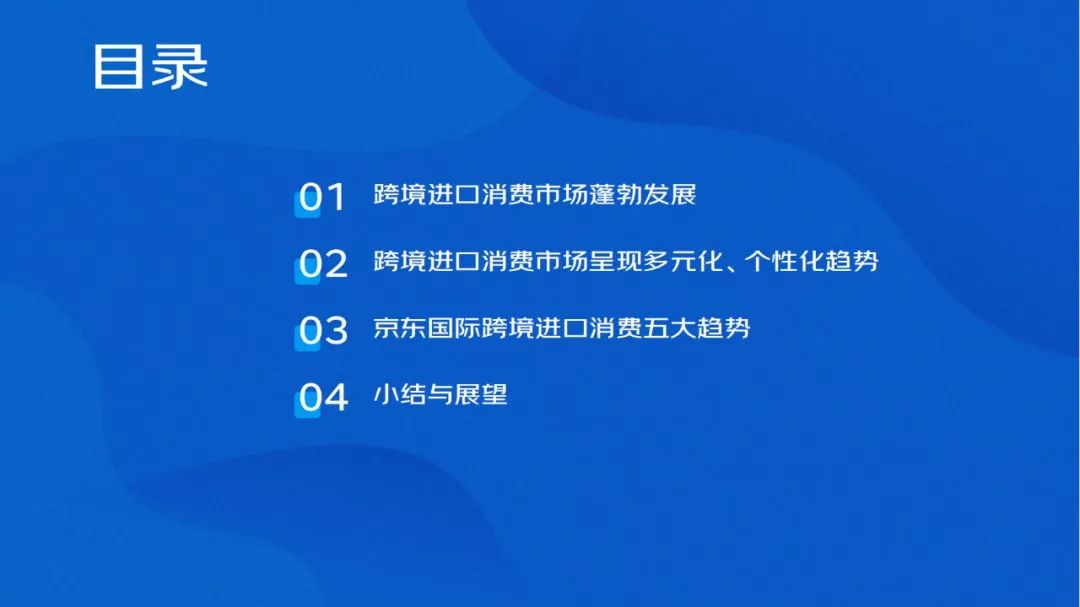 目录

01 跨境进口消费市场蓬勃发展

02 跨境进口消费市场呈现多元化、个性化趋势

03 京东国际跨境进口消费五大趋势

04 小结与展望